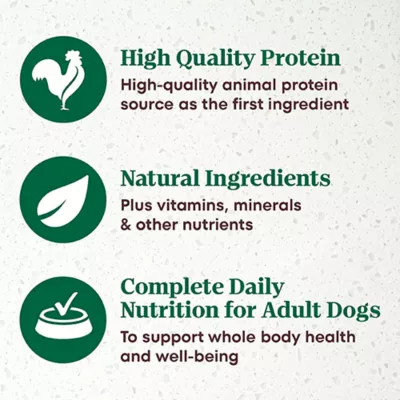 High Quality Protein
High-quality animal protein source as the first ingredient

Natural Ingredients
Plus vitamins, minerals & other nutrients

Complete Daily Nutrition for Adult Dogs
To support whole body health and well-being